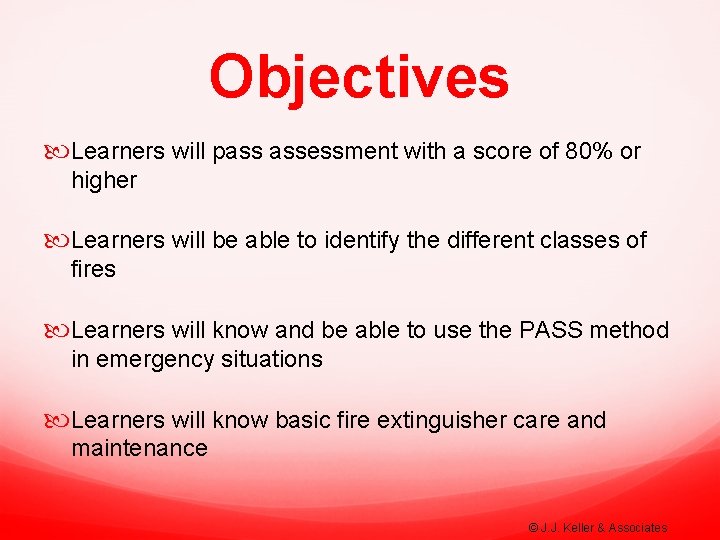 Objectives

Learners will pass assessment with a score of 80% or higher

Learners will be able to identify the different classes of fires

Learners will know and be able to use the PASS method in emergency situations

Learners will know basic fire extinguisher care and maintenance

© J.J. Keller & Associates